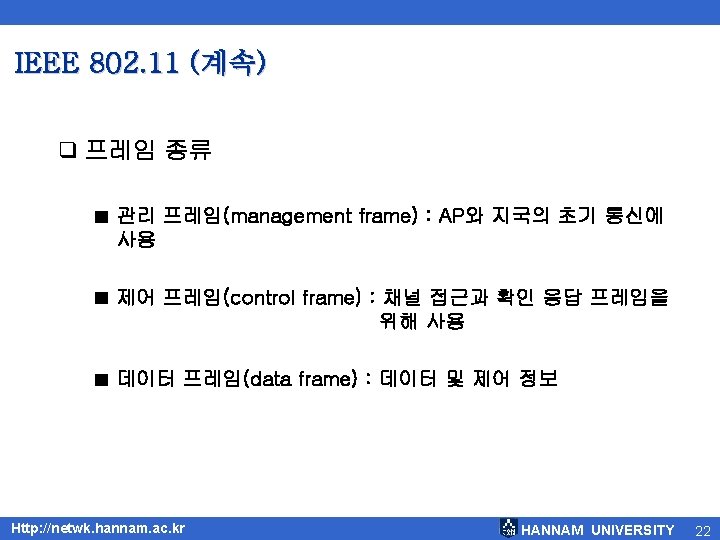 IEEE 802.11 (계속)

❑ 프레임 종류

■ 관리 프레임(management frame) : AP와 지국의 초기 통신에 사용

■ 제어 프레임(control frame) : 채널 접근과 확인 응답 프레임을 위해 사용

■ 데이터 프레임(data frame) : 데이터 및 제어 정보

Http://netwk.hannam.ac.kr

HANNAM UNIVERSITY

22